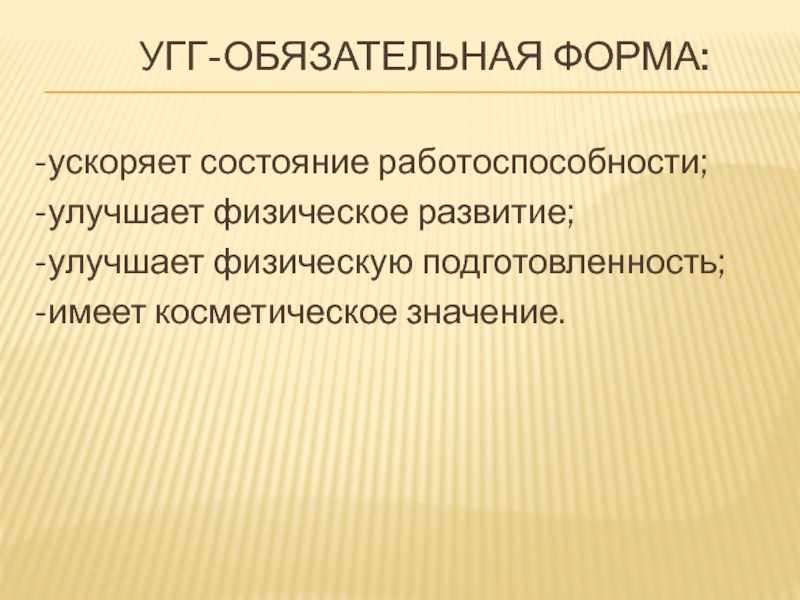 УГГ-ОБЯЗАТЕЛЬНАЯ ФОРМА:

-ускоряет состояние работоспособности;
-улучшает физическое развитие;
-улучшает физическую подготовленность;
-имеет косметическое значение.